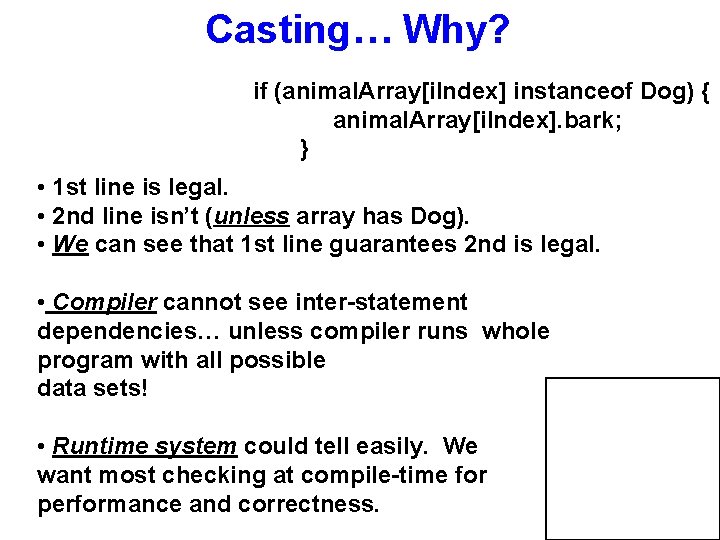 Casting… Why?

if (animalArray[iIndex] instanceof Dog) {
animalArray[iIndex].bark;
}

• 1st line is legal.
• 2nd line isn't (unless array has Dog).
• We can see that 1st line guarantees 2nd is legal.

• Compiler cannot see inter-statement dependencies… unless compiler runs whole program with all possible data sets!

• Runtime system could tell easily. We want most checking at compile-time for performance and correctness.